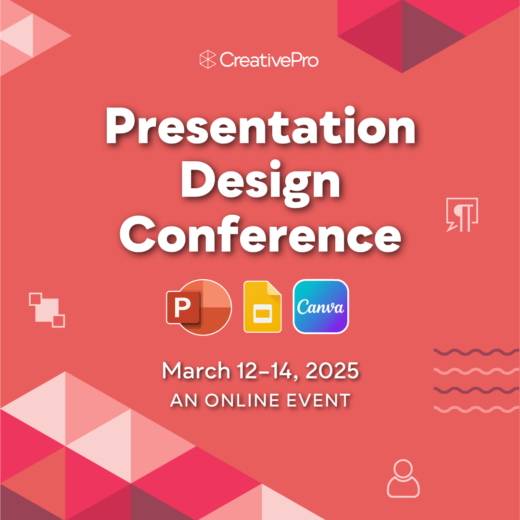 CreativePro

Presentation Design Conference

P

Canva

March 12–14, 2025
AN ONLINE EVENT